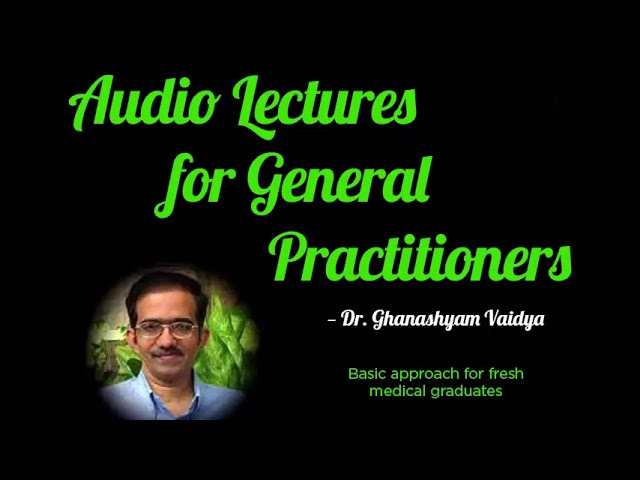 Audio Lectures for General Practitioners

– Dr. Ghanashyam Vaidya

Basic approach for fresh medical graduates